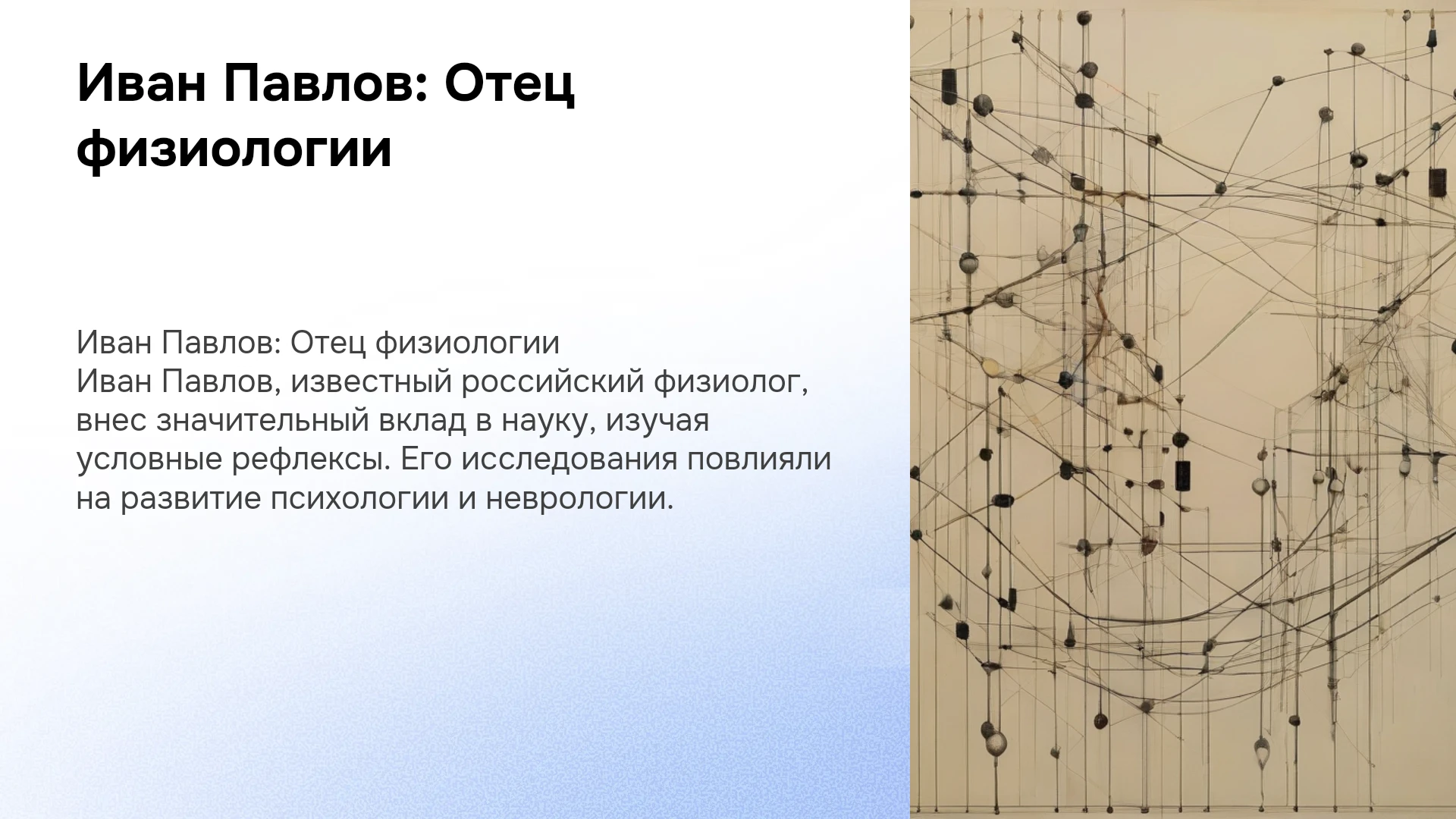 Иван Павлов: Отец физиологии

Иван Павлов: Отец физиологии
Иван Павлов, известный российский физиолог, внес значительный вклад в науку, изучая условные рефлексы. Его исследования повлияли на развитие психологии и неврологии.